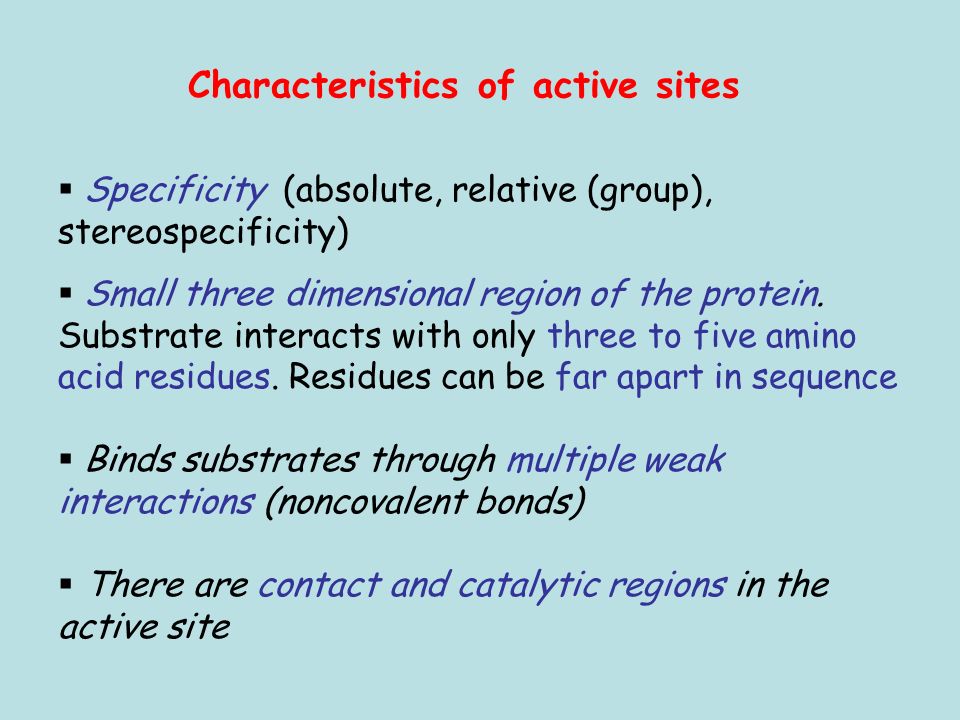 Characteristics of active sites

▪ Specificity (absolute, relative (group), stereospecificity)

▪ Small three dimensional region of the protein. Substrate interacts with only three to five amino acid residues. Residues can be far apart in sequence

▪ Binds substrates through multiple weak interactions (noncovalent bonds)

▪ There are contact and catalytic regions in the active site